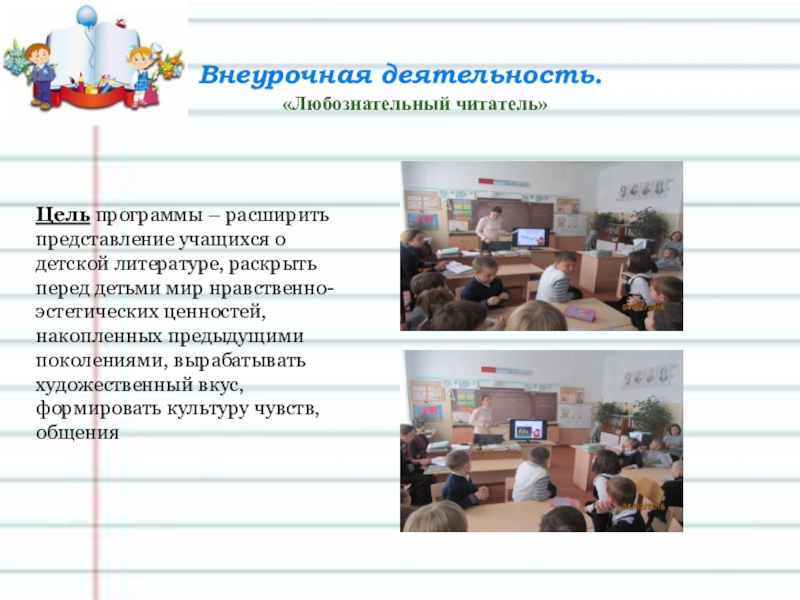 Внеурочная деятельность.
«Любознательный читатель»

Цель программы – расширить представление учащихся о детской литературе, раскрыть перед детьми мир нравственно-эстетических ценностей, накопленных предыдущими поколениями, вырабатывать художественный вкус, формировать культуру чувств, общения